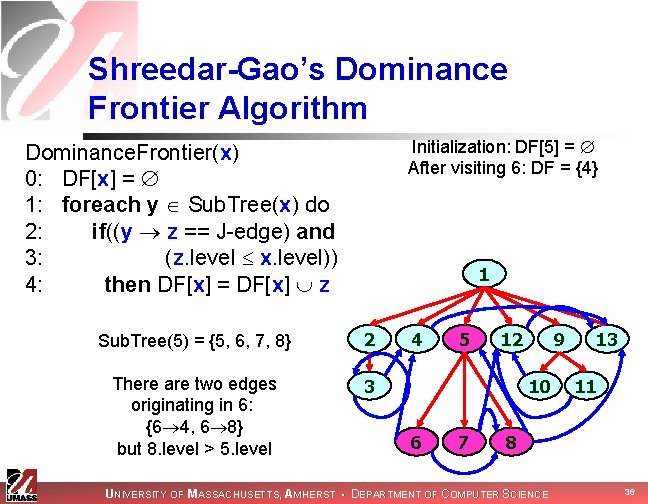 Shreedar-Gao's Dominance Frontier Algorithm

DominanceFrontier(x)
0: DF[x] = $\emptyset$
1: foreach y $\in$ SubTree(x) do
2: if((y $\rightarrow$ z == J-edge) and
3: (z.level $\leq$ x.level))
4: then DF[x] = DF[x] $\cup$ z

Initialization: DF[5] = $\emptyset$
After visiting 6: DF = {4}

SubTree(5) = {5, 6, 7, 8}

There are two edges originating in 6: {6$\rightarrow$4, 6$\rightarrow$8} but 8.level > 5.level

1
2 4 5 12 9 13
3 10 11
6 7 8

UMASS

UNIVERSITY OF MASSACHUSETTS, AMHERST • DEPARTMENT OF COMPUTER SCIENCE

36